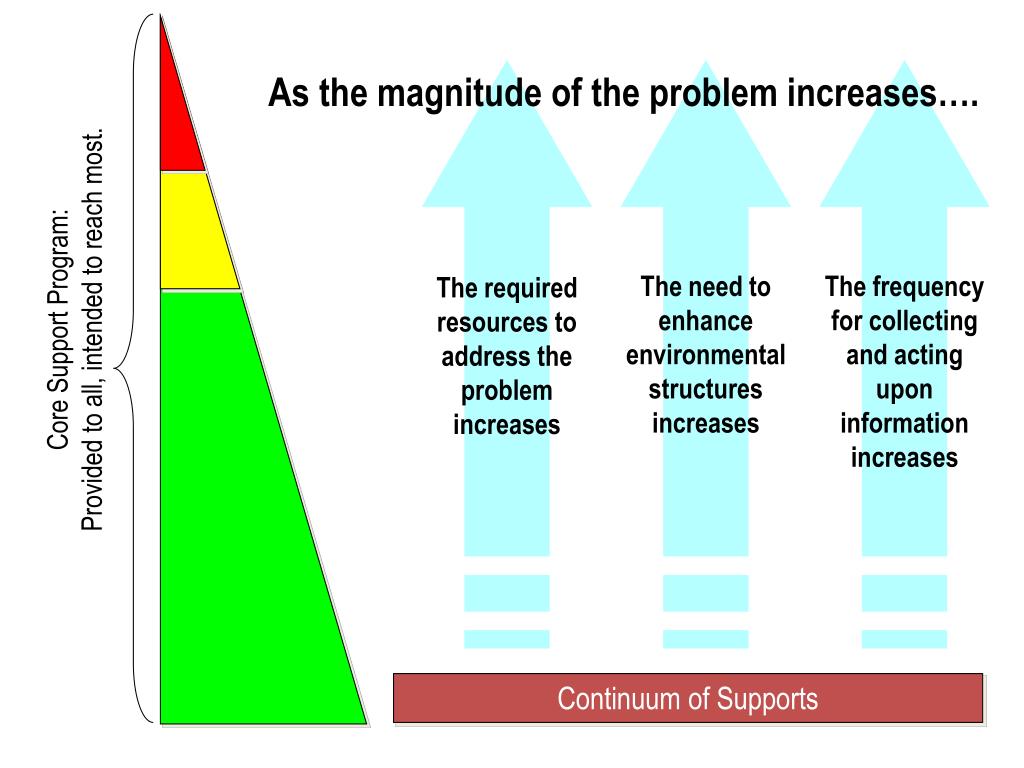 Core Support Program:
Provided to all, intended to reach most.

As the magnitude of the problem increases….

The required resources to address the problem increases

The need to enhance environmental structures increases

The frequency for collecting and acting upon information increases

Continuum of Supports